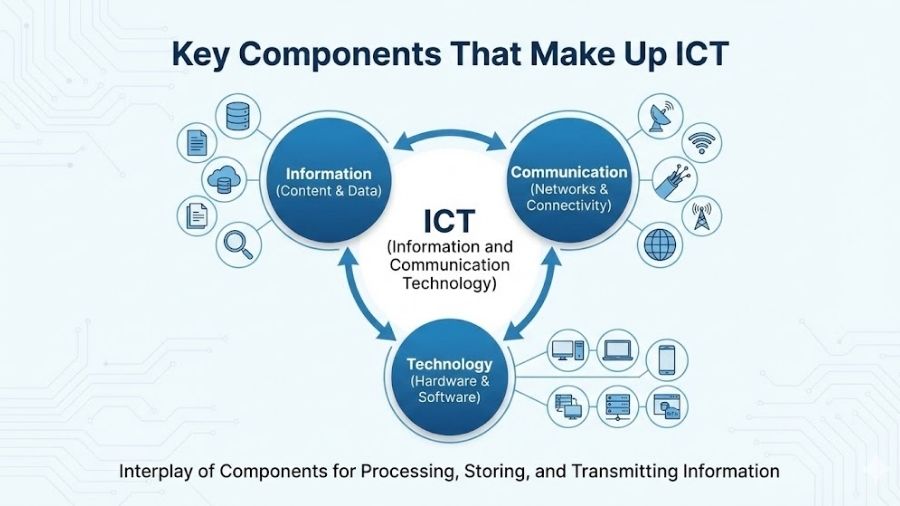 Key Components That Make Up ICT

Information
(Content & Data)

Communication
(Networks & Connectivity)

ICT
(Information and Communication Technology)

Technology
(Hardware & Software)

Interplay of Components for Processing, Storing, and Transmitting Information